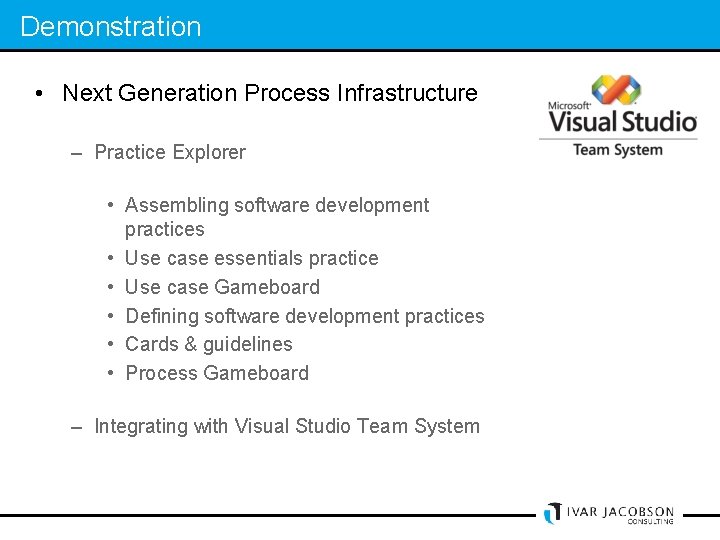 Demonstration

• Next Generation Process Infrastructure

– Practice Explorer

• Assembling software development practices
• Use case essentials practice
• Use case Gameboard
• Defining software development practices
• Cards & guidelines
• Process Gameboard

– Integrating with Visual Studio Team System

Microsoft Visual Studio Team System

IVAR JACOBSON CONSULTING